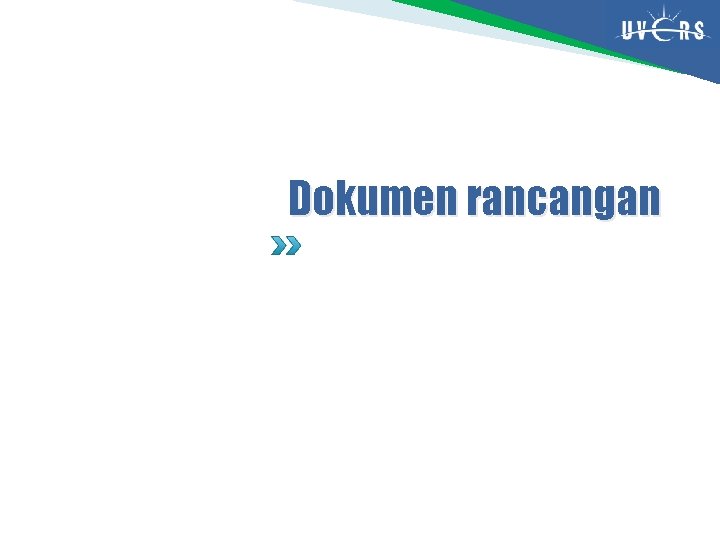 UVERS

Dokumen rancangan